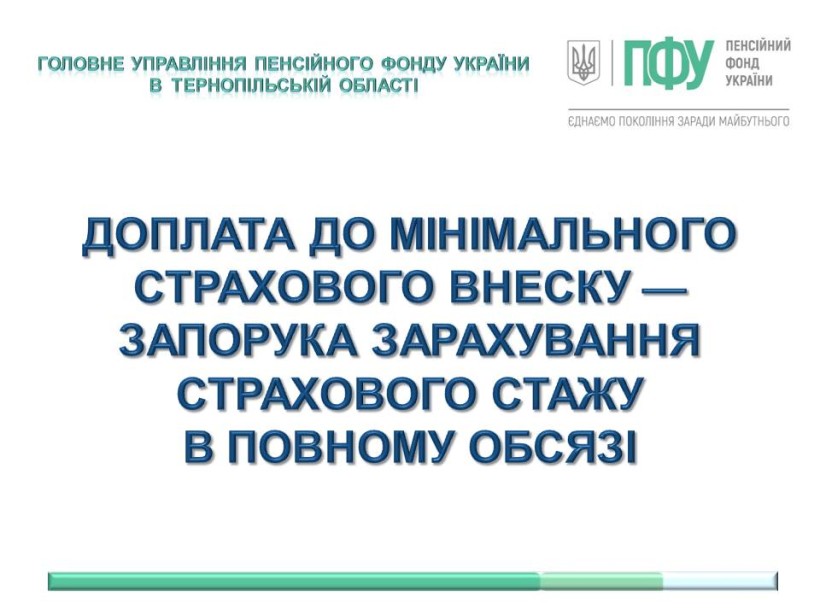 ГОЛОВНЕ УПРАВЛІННЯ ПЕНСІЙНОГО ФОНДУ УКРАЇНИ
В ТЕРНОПІЛЬСЬКІЙ ОБЛАСТІ

ПФУ ПЕНСІЙНИЙ ФОНД УКРАЇНИ

ЄДНАЄМО ПОКОЛІННЯ ЗАРАДИ МАЙБУТНЬОГО

ДОПЛАТА ДО МІНІМАЛЬНОГО СТРАХОВОГО ВНЕСКУ — ЗАПОРУКА ЗАРАХУВАННЯ СТРАХОВОГО СТАЖУ В ПОВНОМУ ОБСЯЗІ